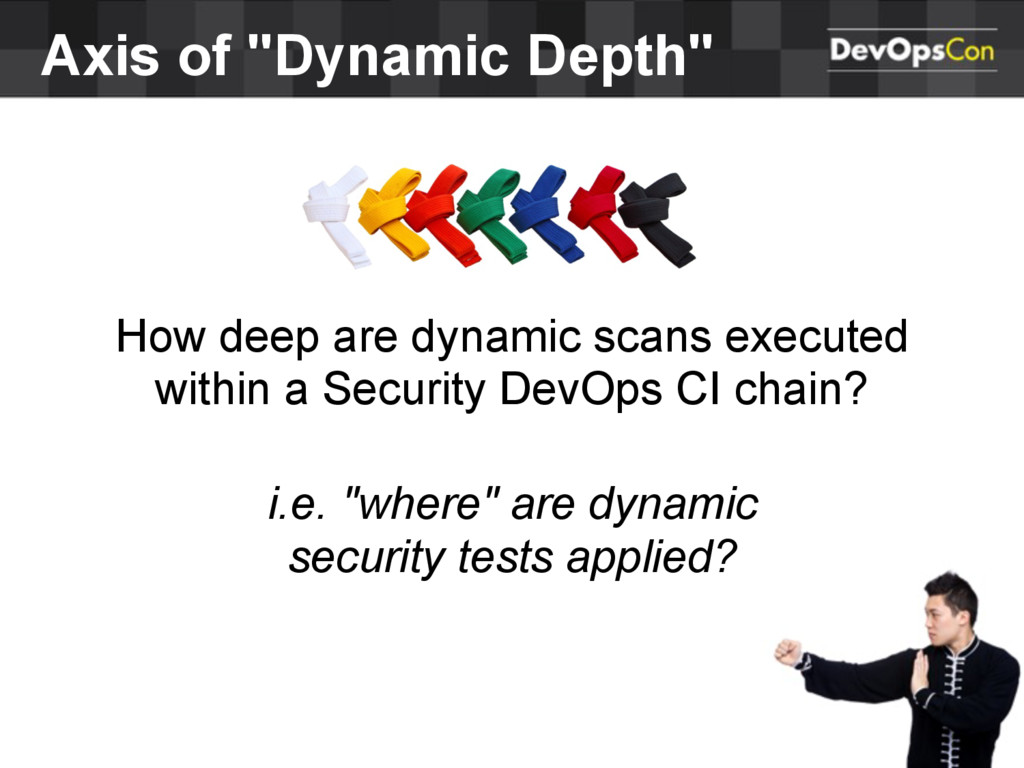 Axis of "Dynamic Depth"

DevOpsCon

How deep are dynamic scans executed within a Security DevOps CI chain?

i.e. "where" are dynamic security tests applied?